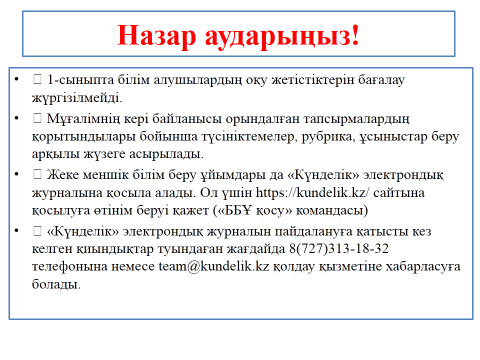 Назар аударыңыз!

•  1-сыныпта білім алушылардың оқу жетістіктерін бағалау жүргізілмейді.

•  Мұғалімнің кері байланысы орындалған тапсырмалардың қорытындылары бойынша түсініктемелер, рубрика, ұсыныстар беру арқылы жүзеге асырылады.

•  Жеке меншік білім беру ұйымдары да «Күнделік» электрондық журналына қосыла алады. Ол үшін https://kundelik.kz/ сайтына қосылуға өтінім беруі қажет («ББҰ қосу» командасы)

•  «Күнделік» электрондық журналын пайдалануға қатысты кез келген қиындықтар туындаған жағдайда 8(727)313-18-32 телефонына немесе team@kundelik.kz қолдау қызметіне хабарласуға болады.